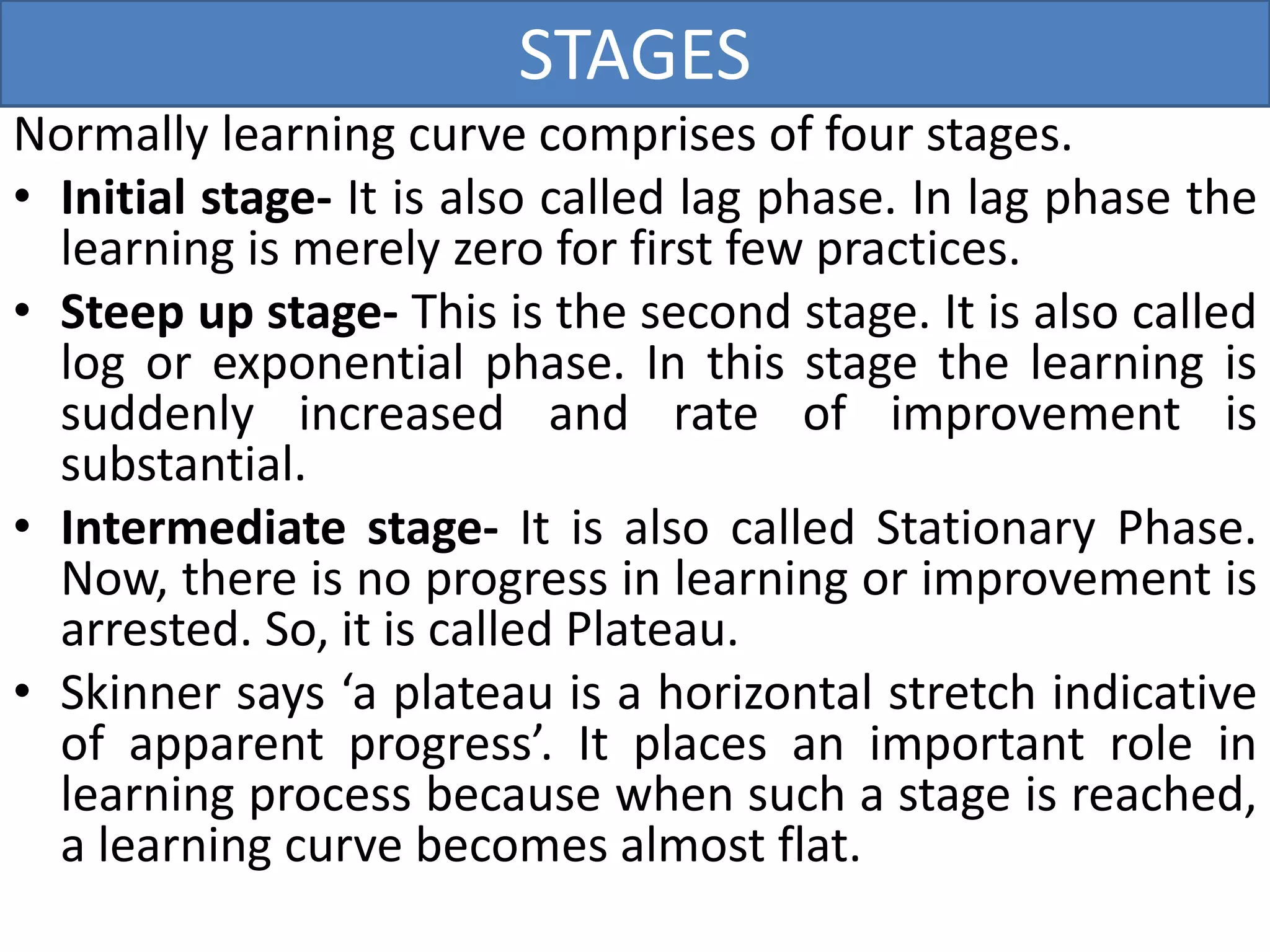 STAGES

Normally learning curve comprises of four stages.

• Initial stage- It is also called lag phase. In lag phase the learning is merely zero for first few practices.

• Steep up stage- This is the second stage. It is also called log or exponential phase. In this stage the learning is suddenly increased and rate of improvement is substantial.

• Intermediate stage- It is also called Stationary Phase. Now, there is no progress in learning or improvement is arrested. So, it is called Plateau.

• Skinner says ‘a plateau is a horizontal stretch indicative of apparent progress’. It places an important role in learning process because when such a stage is reached, a learning curve becomes almost flat.